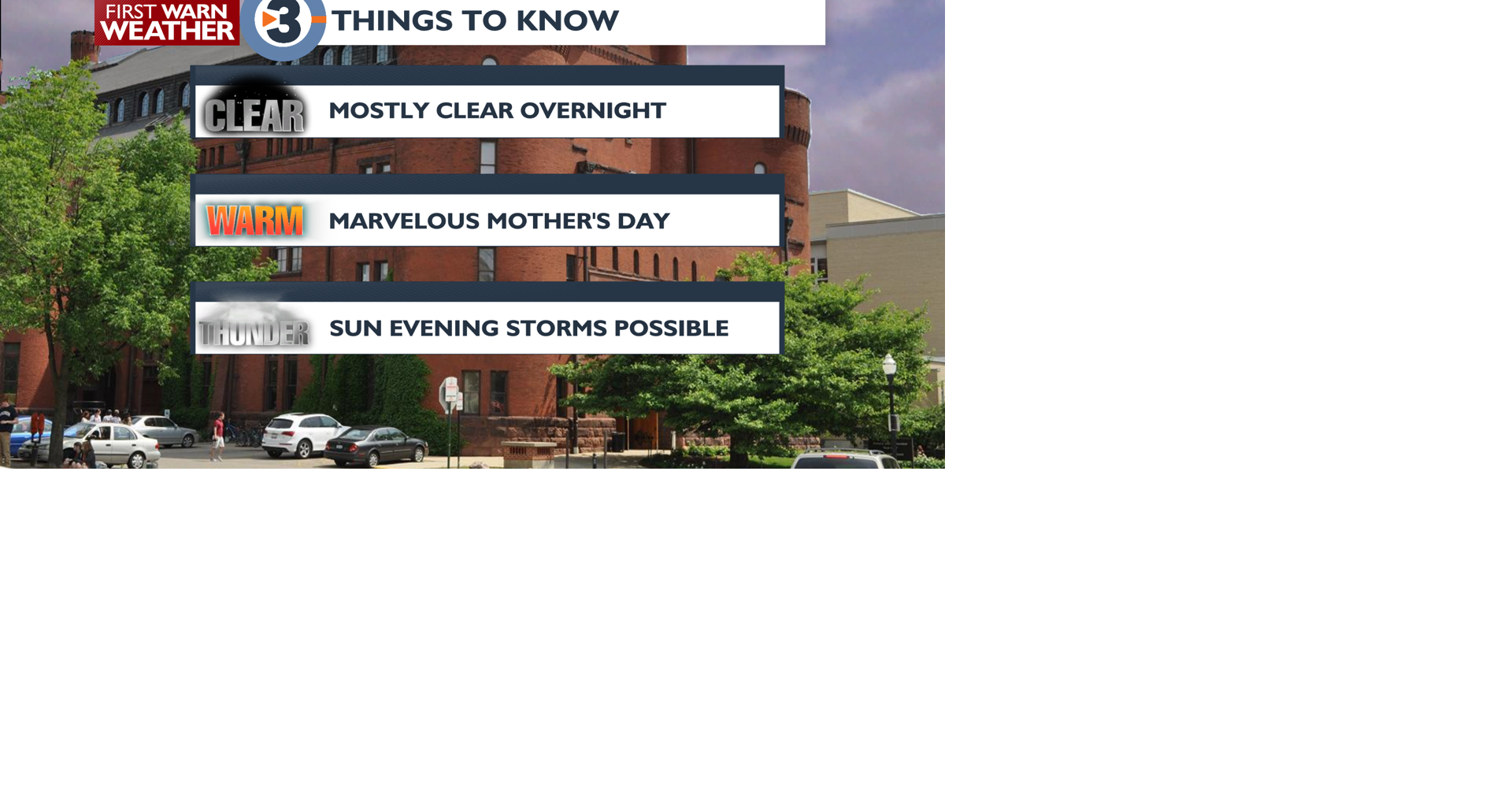 FIRST WARN WEATHER

3

THINGS TO KNOW

CLEAR

MOSTLY CLEAR OVERNIGHT

WARM

MARVELOUS MOTHER'S DAY

THUNDER

SUN EVENING STORMS POSSIBLE